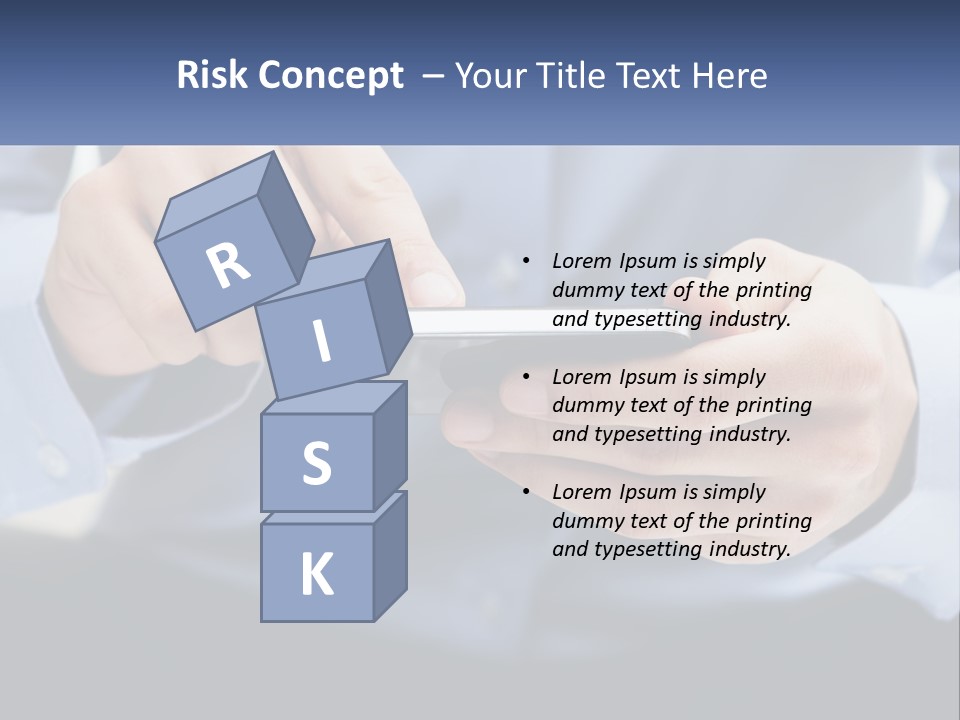 Risk Concept – Your Title Text Here

R

I

S

K

• Lorem Ipsum is simply dummy text of the printing and typesetting industry.

• Lorem Ipsum is simply dummy text of the printing and typesetting industry.

• Lorem Ipsum is simply dummy text of the printing and typesetting industry.